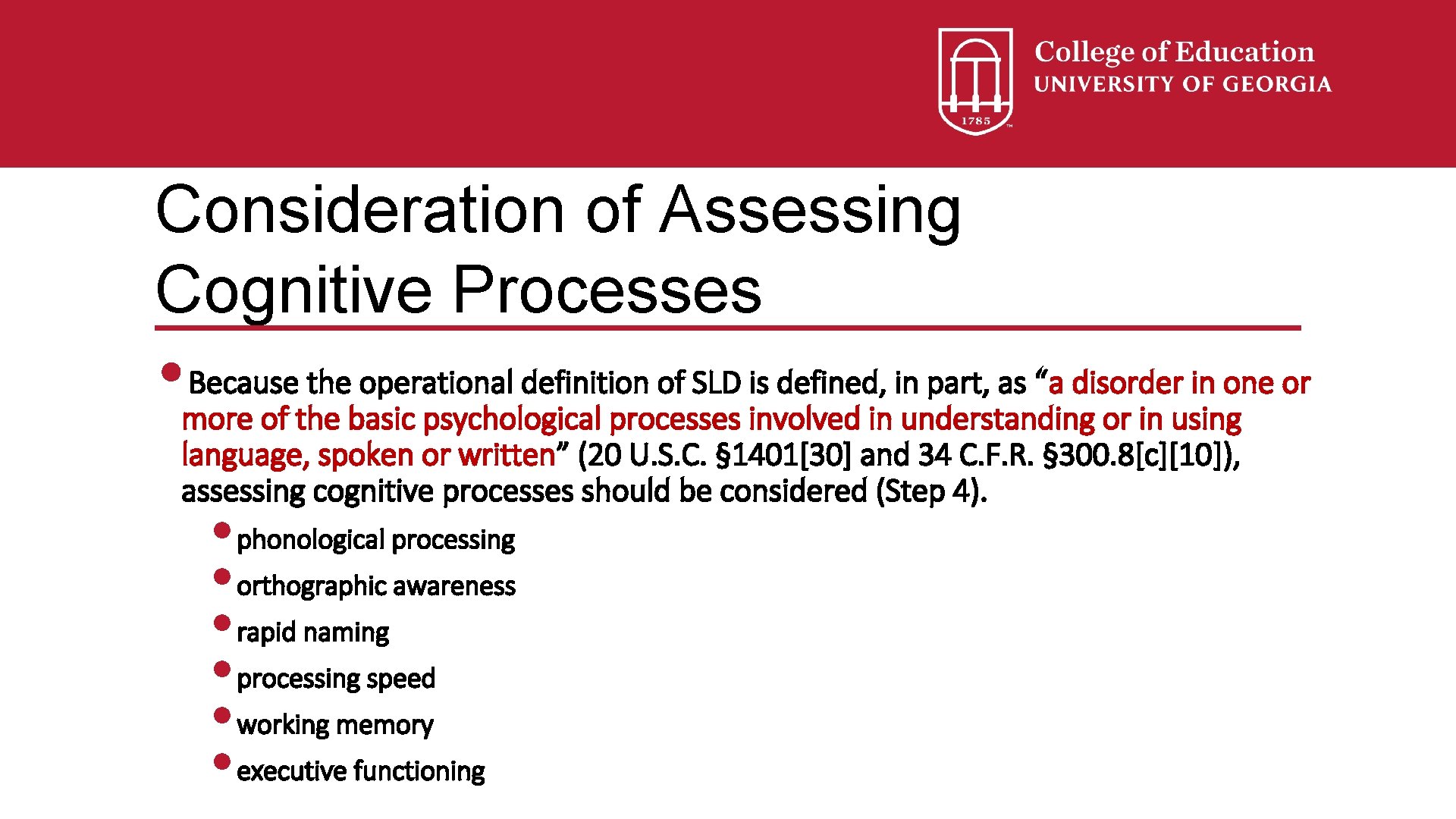 1785

College of Education
UNIVERSITY OF GEORGIA

Consideration of Assessing Cognitive Processes

• Because the operational definition of SLD is defined, in part, as “a disorder in one or more of the basic psychological processes involved in understanding or in using language, spoken or written” (20 U.S.C. §1401[30] and 34 C.F.R. §300.8[c][10]), assessing cognitive processes should be considered (Step 4).

• phonological processing
• orthographic awareness
• rapid naming
• processing speed
• working memory
• executive functioning